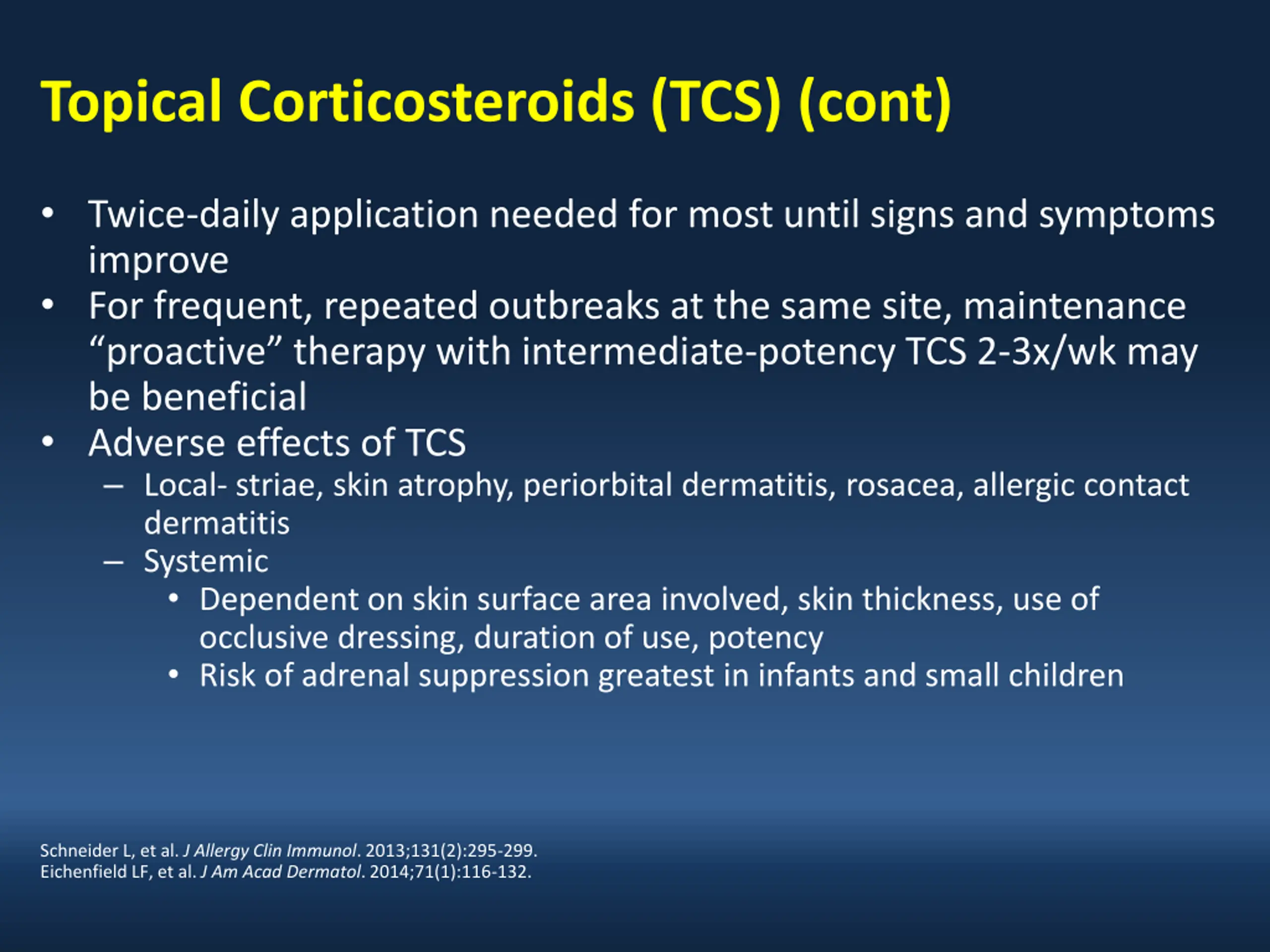 Topical Corticosteroids (TCS) (cont)

• Twice-daily application needed for most until signs and symptoms improve
• For frequent, repeated outbreaks at the same site, maintenance “proactive” therapy with intermediate-potency TCS 2-3x/wk may be beneficial
• Adverse effects of TCS
 – Local- striae, skin atrophy, periorbital dermatitis, rosacea, allergic contact dermatitis
 – Systemic
  • Dependent on skin surface area involved, skin thickness, use of occlusive dressing, duration of use, potency
  • Risk of adrenal suppression greatest in infants and small children

Schneider L, et al. J Allergy Clin Immunol. 2013;131(2):295-299.
Eichenfield LF, et al. J Am Acad Dermatol. 2014;71(1):116-132.